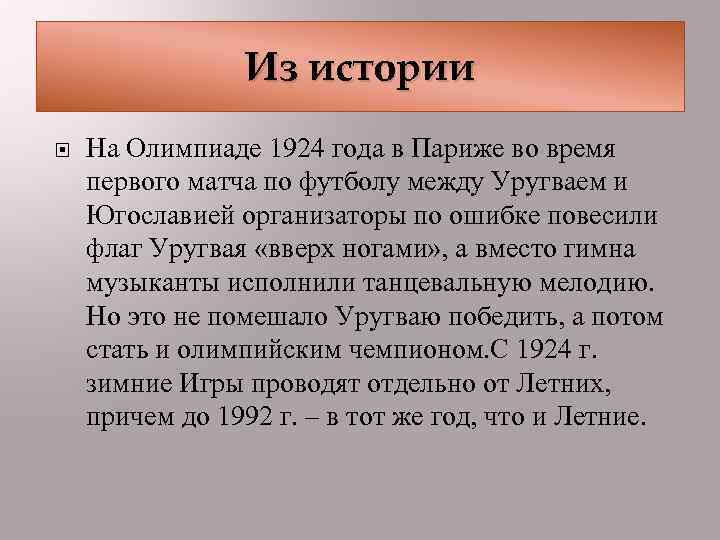 Из истории

На Олимпиаде 1924 года в Париже во время первого матча по футболу между Уругваем и Югославией организаторы по ошибке повесили флаг Уругвая «вверх ногами», а вместо гимна музыканты исполнили танцевальную мелодию. Но это не помешало Уругваю победить, а потом стать и олимпийским чемпионом.С 1924 г. зимние Игры проводят отдельно от Летних, причем до 1992 г. – в тот же год, что и Летние.